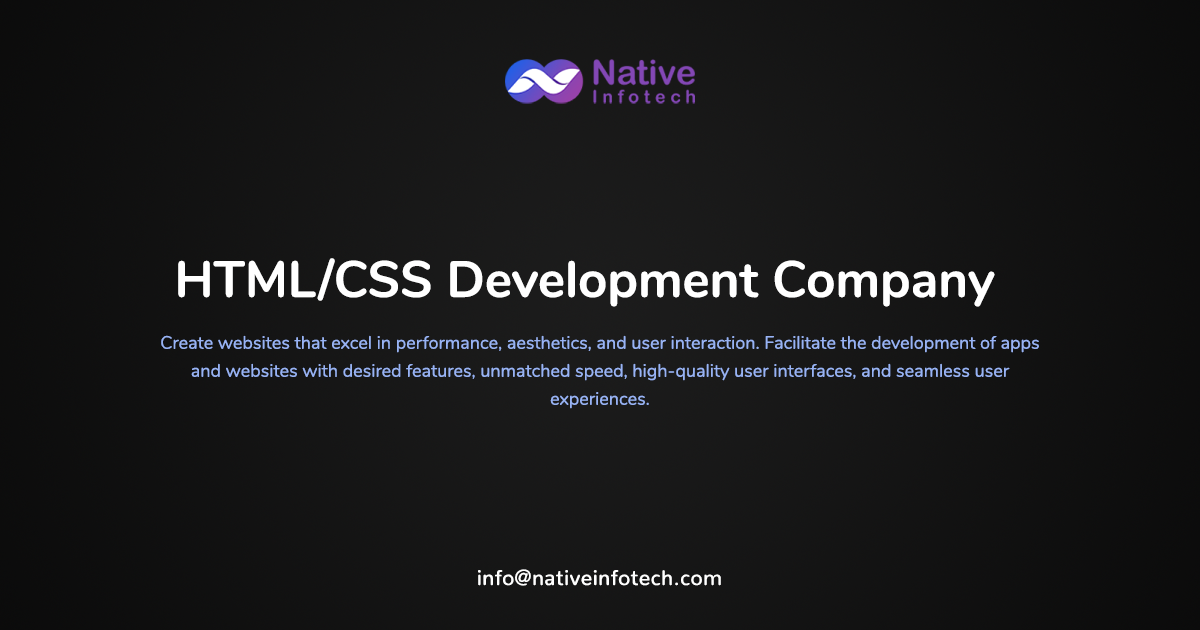 Native
Infotech

HTML/CSS Development Company

Create websites that excel in performance, aesthetics, and user interaction. Facilitate the development of apps and websites with desired features, unmatched speed, high-quality user interfaces, and seamless user experiences.

info@nativeinfotech.com